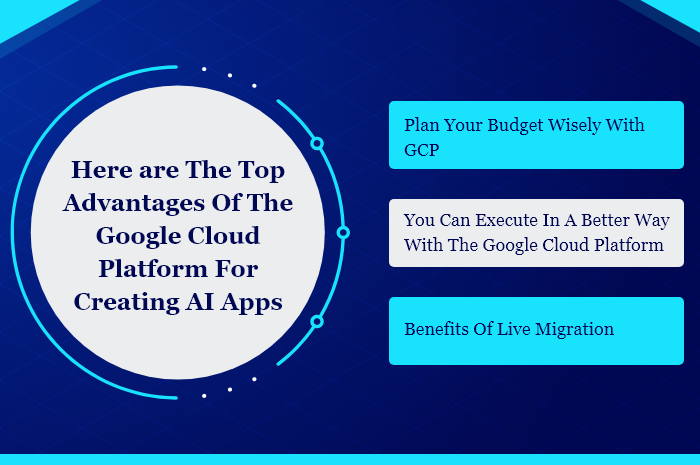 Here are The Top Advantages Of The Google Cloud Platform For Creating AI Apps

Plan Your Budget Wisely With GCP

You Can Execute In A Better Way With The Google Cloud Platform

Benefits Of Live Migration